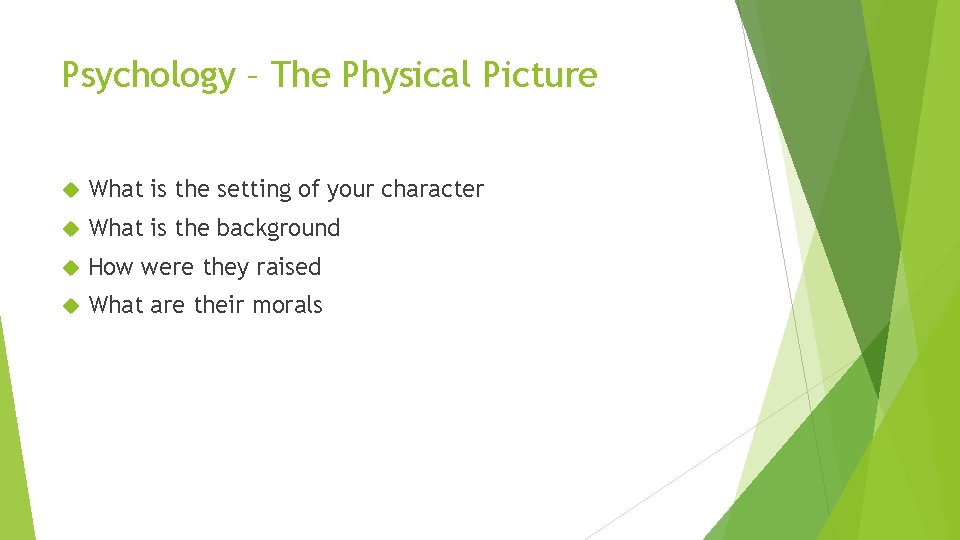 Psychology – The Physical Picture

What is the setting of your character

What is the background

How were they raised

What are their morals